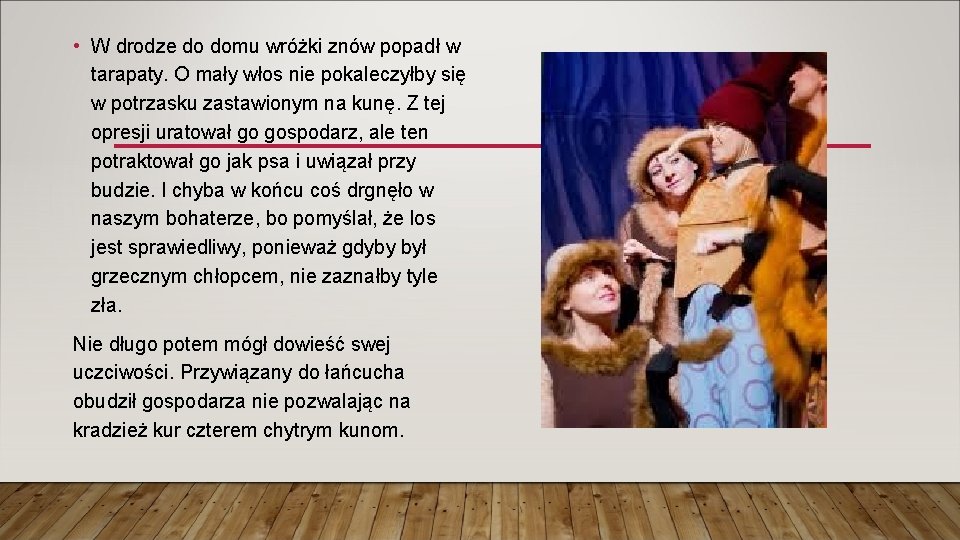 • W drodze do domu wróżki znów popadł w tarapaty. O mały włos nie pokaleczyłby się w potrzasku zastawionym na kunę. Z tej opresji uratował go gospodarz, ale ten potraktował go jak psa i uwiązał przy budzie. I chyba w końcu coś drgnęło w naszym bohaterze, bo pomyślał, że los jest sprawiedliwy, ponieważ gdyby był grzecznym chłopcem, nie zaznałby tyle zła.

Nie długo potem mógł dowieść swej uczciwości. Przywiązany do łańcucha obudził gospodarza nie pozwalając na kradzież kur czterem chytrym kunom.